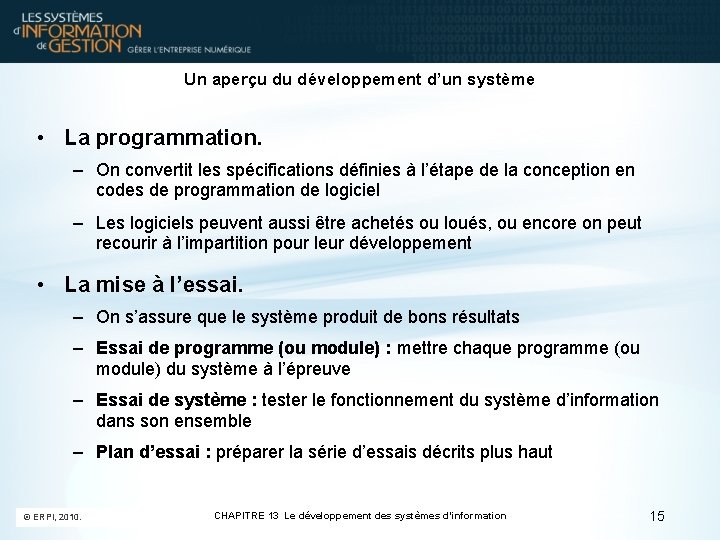 LES SYSTÈMES d'INFORMATION de GESTION GÉRER L'ENTREPRISE NUMÉRIQUE

Un aperçu du développement d'un système

• La programmation.
– On convertit les spécifications définies à l'étape de la conception en codes de programmation de logiciel
– Les logiciels peuvent aussi être achetés ou loués, ou encore on peut recourir à l'impartition pour leur développement

• La mise à l'essai.
– On s'assure que le système produit de bons résultats
– Essai de programme (ou module) : mettre chaque programme (ou module) du système à l'épreuve
– Essai de système : tester le fonctionnement du système d'information dans son ensemble
– Plan d'essai : préparer la série d'essais décrits plus haut

© ERPI, 2010.

CHAPITRE 13 Le développement des systèmes d'information

15